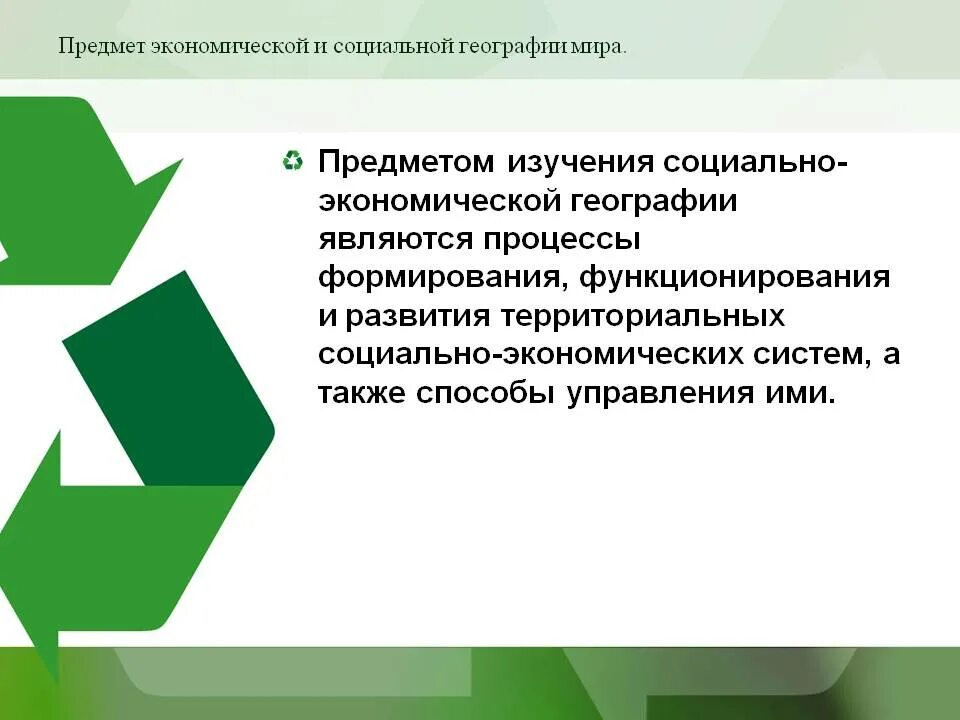 Предмет экономической и социальной географии мира.

Предметом изучения социально-экономической географии являются процессы формирования, функционирования и развития территориальных социально-экономических систем, а также способы управления ими.